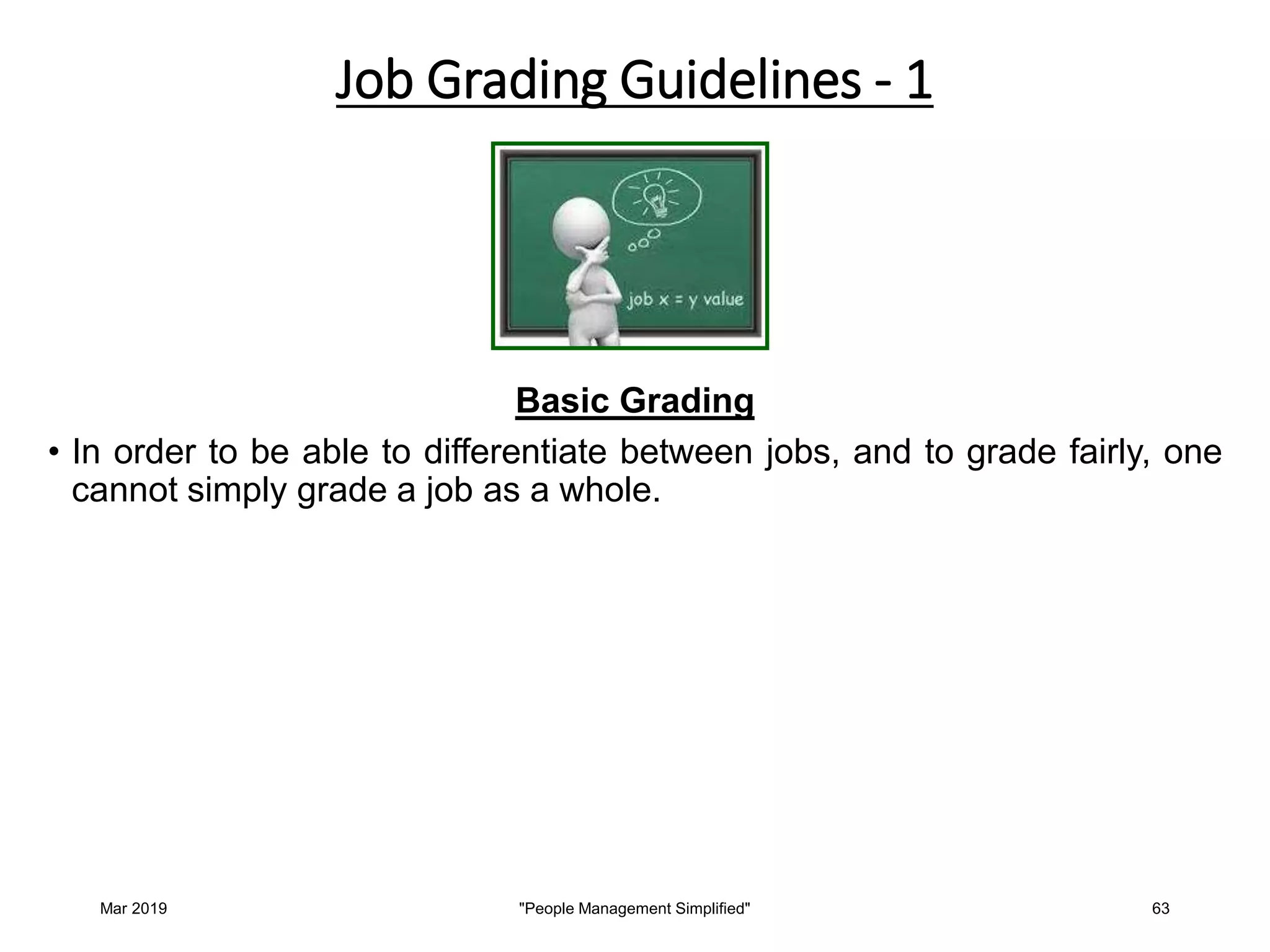 Job Grading Guidelines - 1

job x = y value

Basic Grading

• In order to be able to differentiate between jobs, and to grade fairly, one cannot simply grade a job as a whole.

Mar 2019

"People Management Simplified"

63